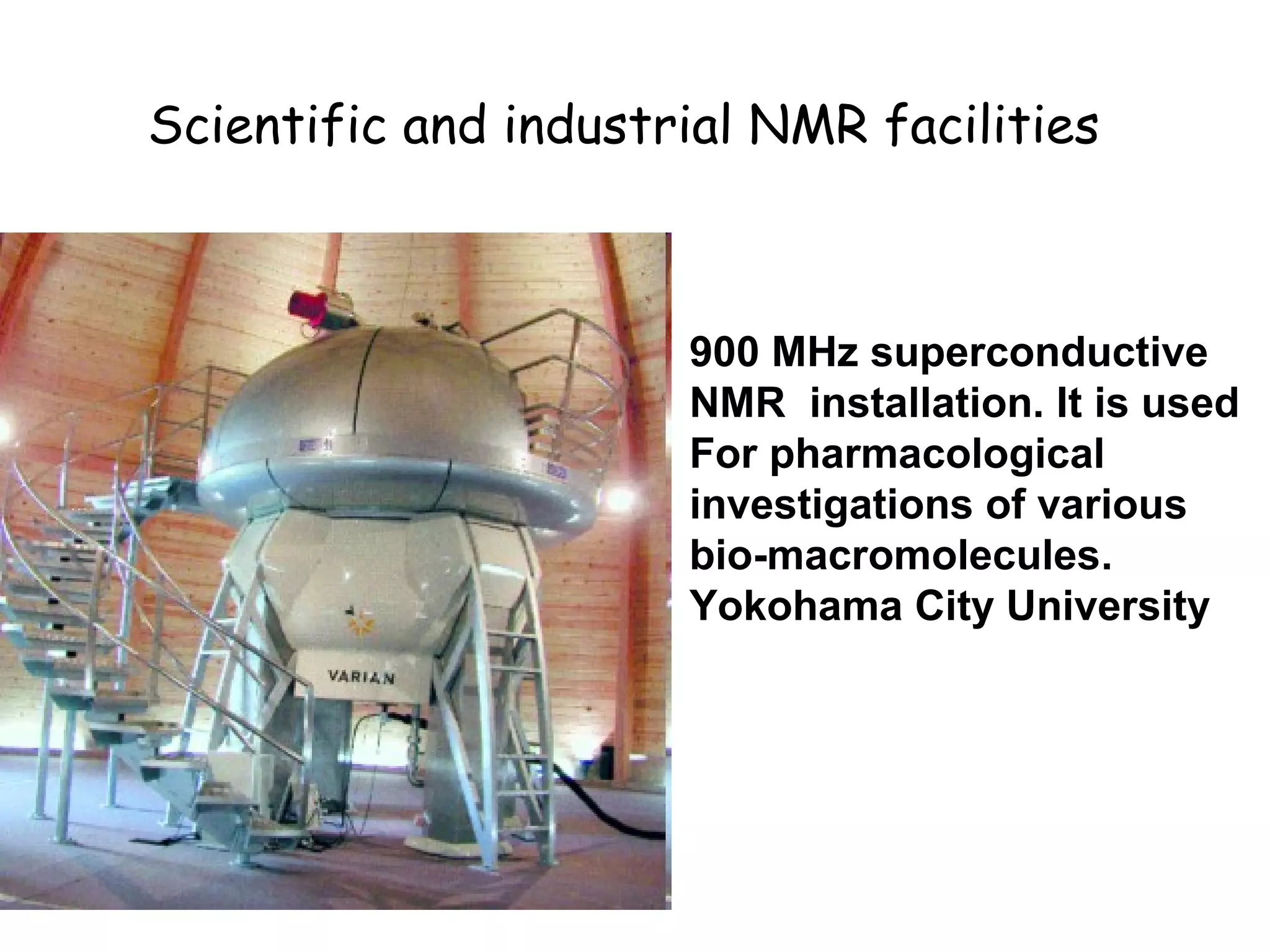 Scientific and industrial NMR facilities

VARIAN

900 MHz superconductive NMR installation. It is used For pharmacological investigations of various bio-macromolecules. Yokohama City University